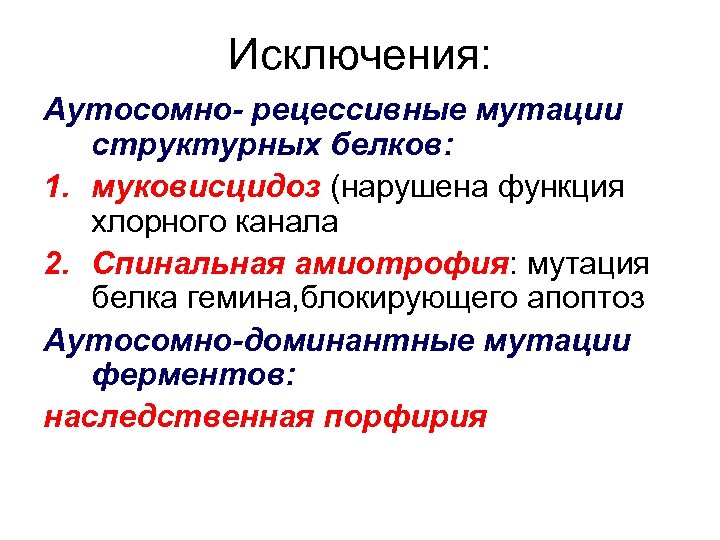 Исключения:

Аутосомно- рецессивные мутации структурных белков:

1. муковисцидоз (нарушена функция хлорного канала
2. Спинальная амиотрофия: мутация белка гемина,блокирующего апоптоз

Аутосомно-доминантные мутации ферментов:

наследственная порфирия